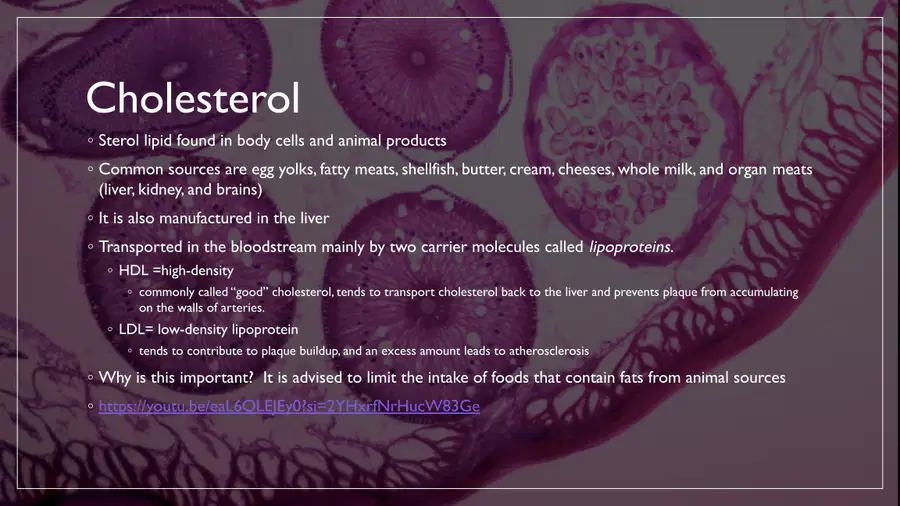 Cholesterol

◦ Sterol lipid found in body cells and animal products

◦ Common sources are egg yolks, fatty meats, shellfish, butter, cream, cheeses, whole milk, and organ meats (liver, kidney, and brains)

◦ It is also manufactured in the liver

◦ Transported in the bloodstream mainly by two carrier molecules called lipoproteins.

◦ HDL =high-density

◦ commonly called "good" cholesterol, tends to transport cholesterol back to the liver and prevents plaque from accumulating on the walls of arteries.

◦ LDL= low-density lipoprotein

◦ tends to contribute to plaque buildup, and an excess amount leads to atherosclerosis

◦ Why is this important? It is advised to limit the intake of foods that contain fats from animal sources

◦ https://youtu.be/eaL6OLEJEy0?si=2YHxrfNrHucW83Ge